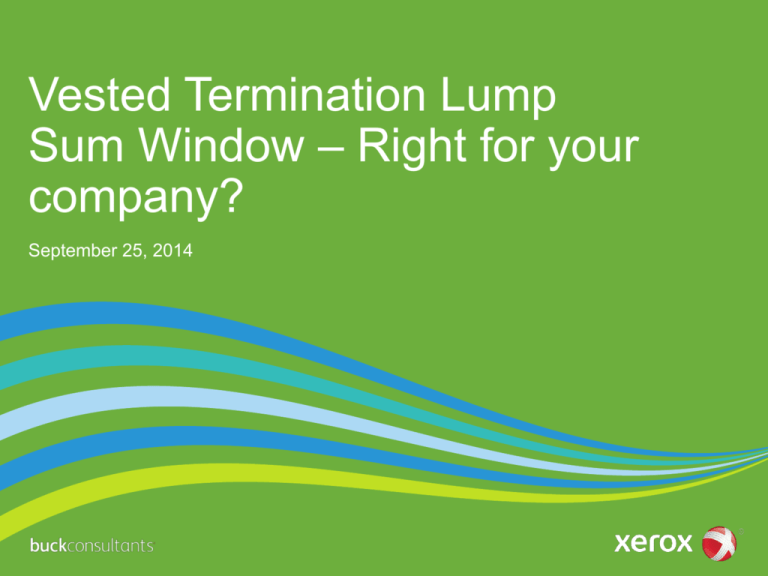 Vested Termination Lump Sum Window – Right for your company?

September 25, 2014

buckconsultants

xerox